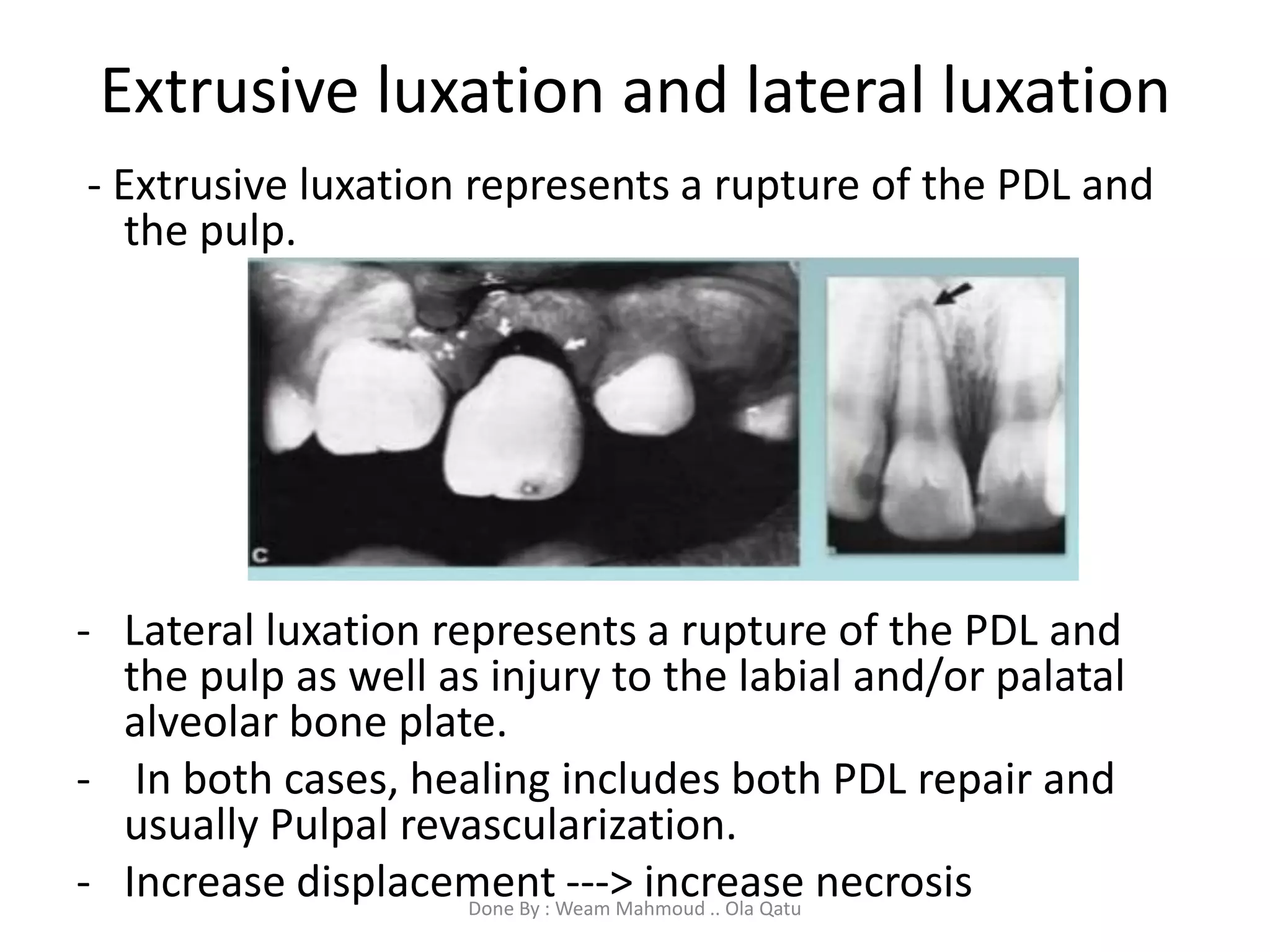 Extrusive luxation and lateral luxation

- Extrusive luxation represents a rupture of the PDL and the pulp.

C

- Lateral luxation represents a rupture of the PDL and the pulp as well as injury to the labial and/or palatal alveolar bone plate.
- In both cases, healing includes both PDL repair and usually Pulpal revascularization.
- Increase displacement ---> increase necrosis

Done By : Weam Mahmoud .. Ola Qatu